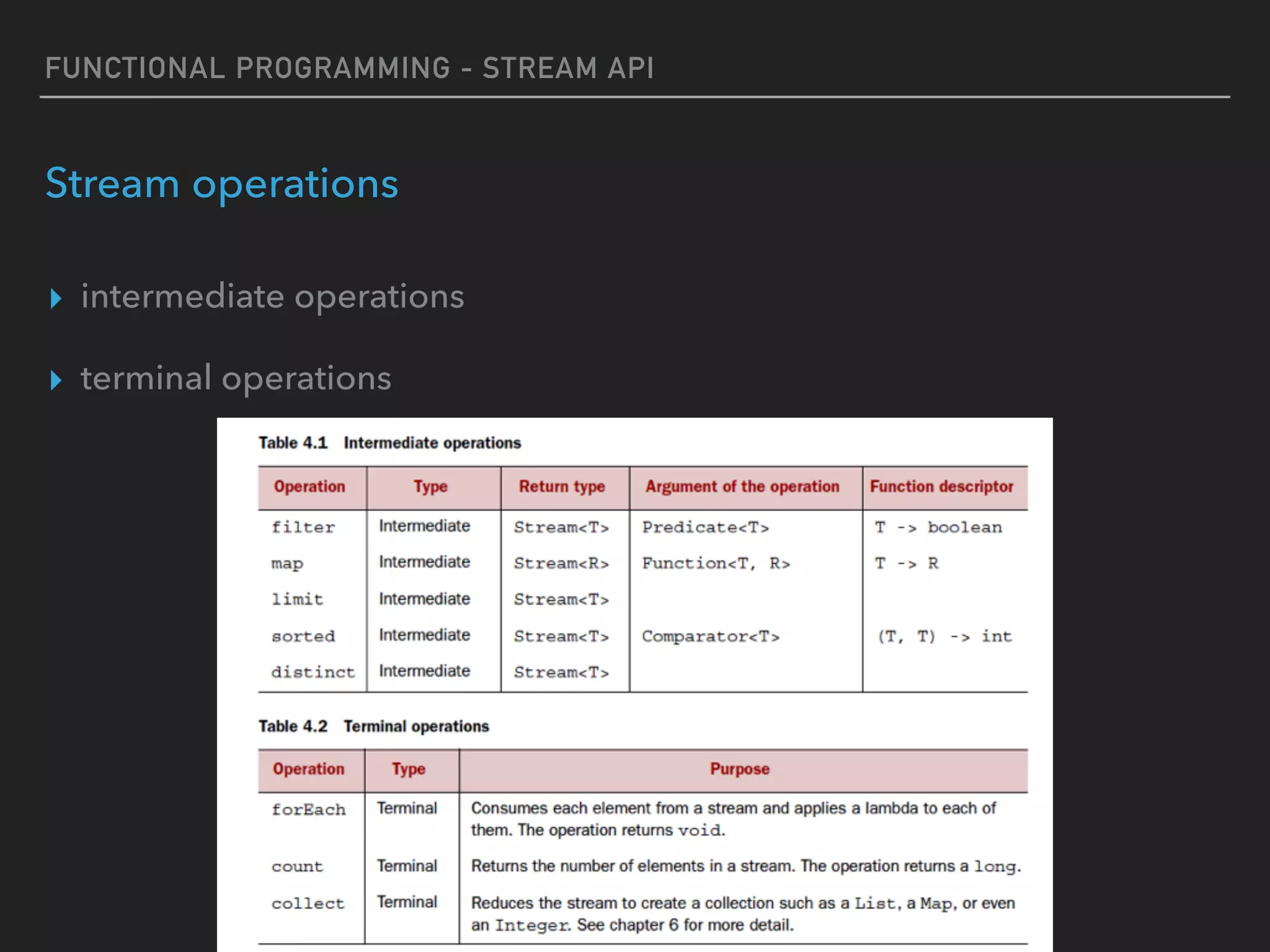 FUNCTIONAL PROGRAMMING - STREAM API

Stream operations

intermediate operations

terminal operations

Table 4.1 Intermediate operations

| Operation | Type | Return type | Argument of the operation | Function descriptor |
|---|---|---|---|---|
| filter | Intermediate | Stream<T> | Predicate<T> | T -> boolean |
| map | Intermediate | Stream<R> | Function<T, R> | T -> R |
| limit | Intermediate | Stream<T> | | |
| sorted | Intermediate | Stream<T> | Comparator<T> | (T, T) -> int |
| distinct | Intermediate | Stream<T> | | |

Table 4.2 Terminal operations

| Operation | Type | Purpose |
|---|---|---|
| forEach | Terminal | Consumes each element from a stream and applies a lambda to each of them. The operation returns void. |
| count | Terminal | Returns the number of elements in a stream. The operation returns a long. |
| collect | Terminal | Reduces the stream to create a collection such as a List, a Map, or even an Integer. See chapter 6 for more detail. |